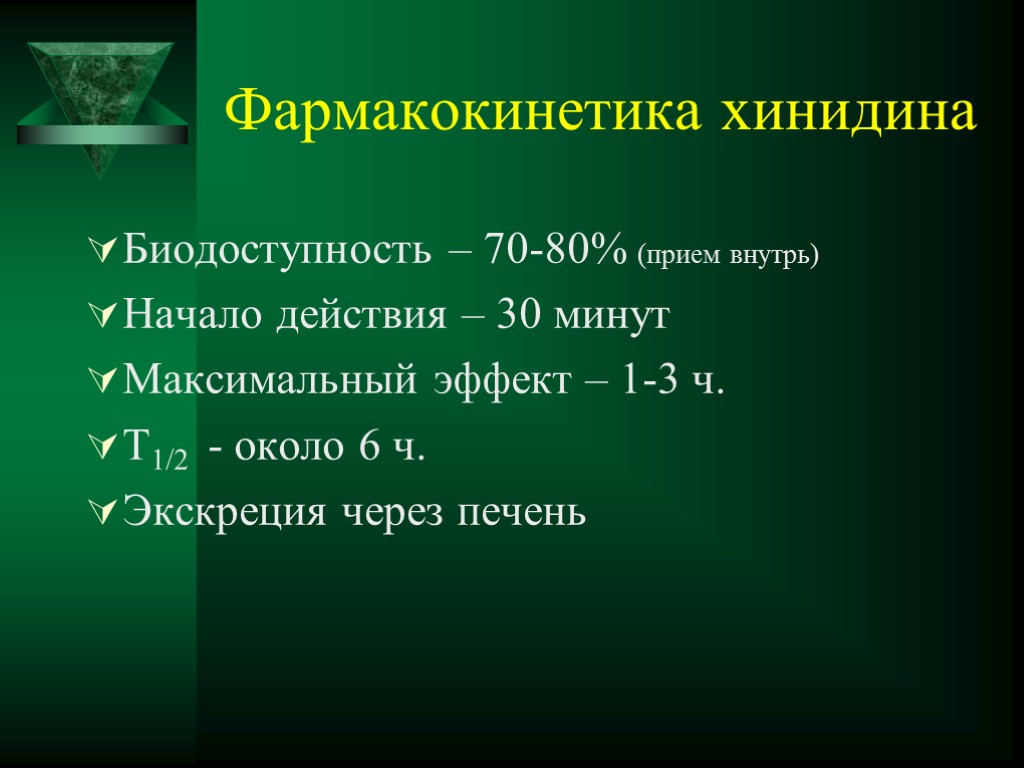 Фармакокинетика хинидина

Биодоступность – 70-80% (прием внутрь)

Начало действия – 30 минут

Максимальный эффект – 1-3 ч.

$T_{1/2}$ - около 6 ч.

Экскреция через печень